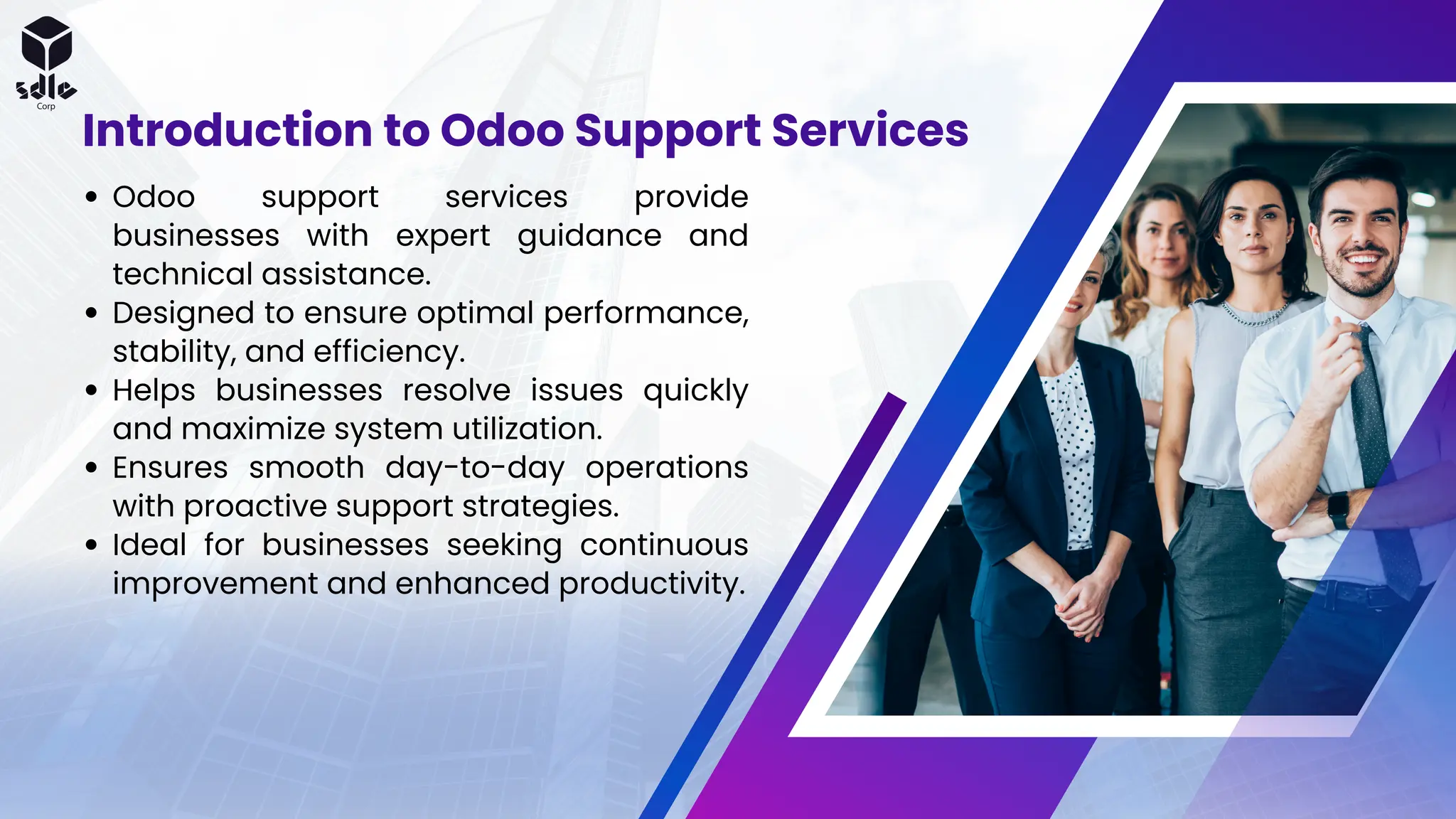 sdlc
Corp

Introduction to Odoo Support Services

• Odoo support services provide businesses with expert guidance and technical assistance.
• Designed to ensure optimal performance, stability, and efficiency.
• Helps businesses resolve issues quickly and maximize system utilization.
• Ensures smooth day-to-day operations with proactive support strategies.
• Ideal for businesses seeking continuous improvement and enhanced productivity.